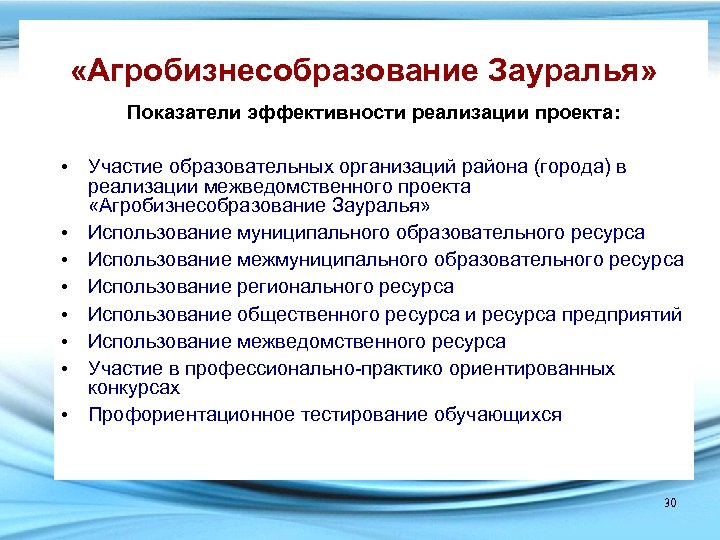 «Агробизнесобразование Зауралья»

Показатели эффективности реализации проекта:

• Участие образовательных организаций района (города) в реализации межведомственного проекта «Агробизнесобразование Зауралья»
• Использование муниципального образовательного ресурса
• Использование межмуниципального образовательного ресурса
• Использование регионального ресурса
• Использование общественного ресурса и ресурса предприятий
• Использование межведомственного ресурса
• Участие в профессионально-практико ориентированных конкурсах
• Профориентационное тестирование обучающихся

30